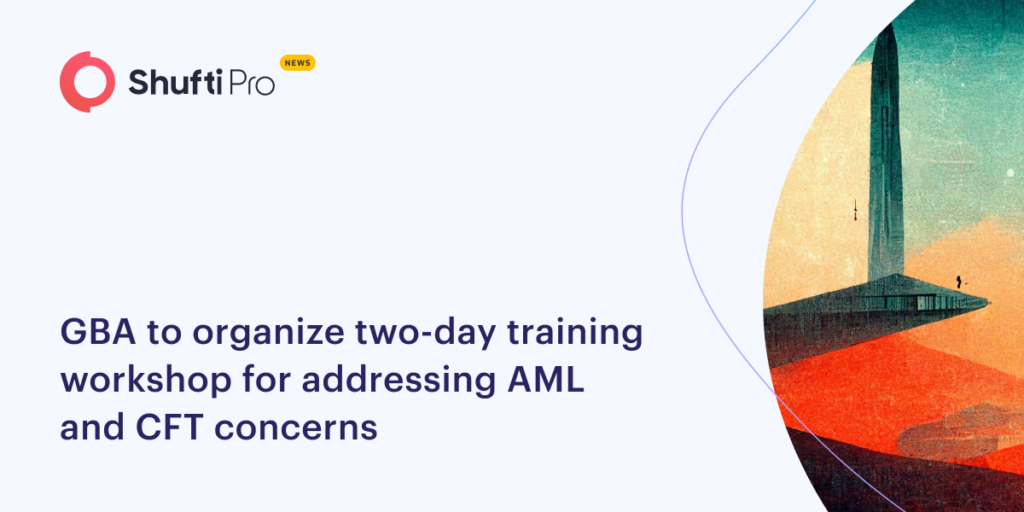 Shufti Pro NEWS

GBA to organize two-day training workshop for addressing AML and CFT concerns